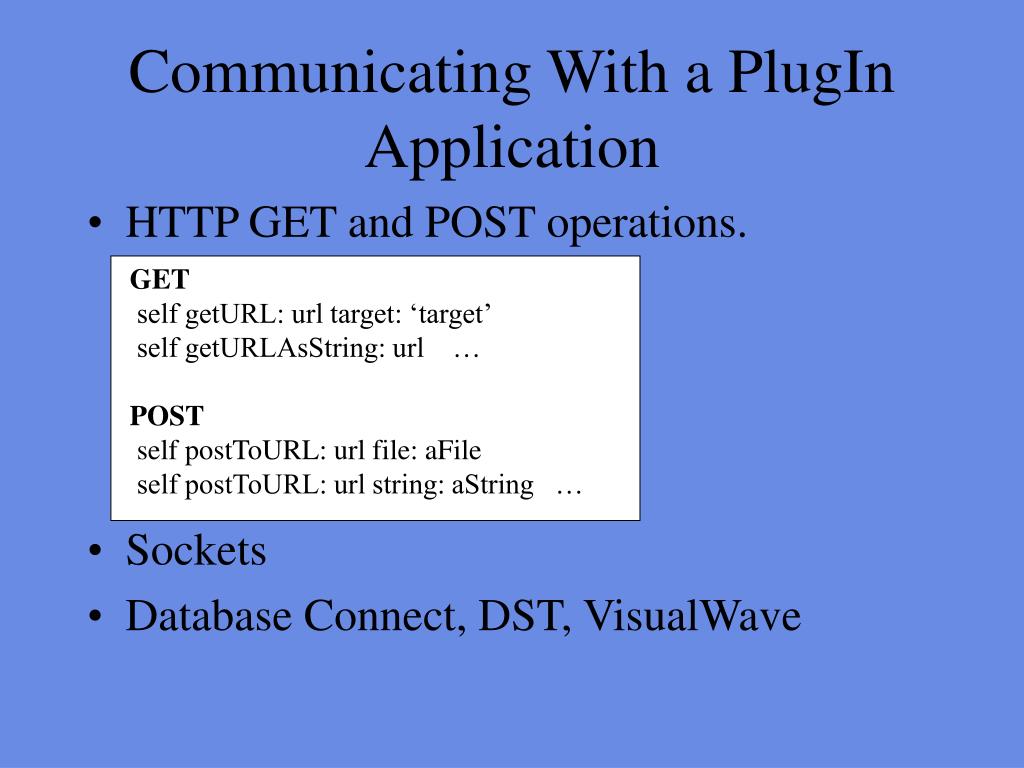 Communicating With a PlugIn Application

• HTTP GET and POST operations.

GET
self getURL: url target: ‘target’
self getURLAsString: url …

POST
self postToURL: url file: aFile
self postToURL: url string: aString …

• Sockets
• Database Connect, DST, VisualWave